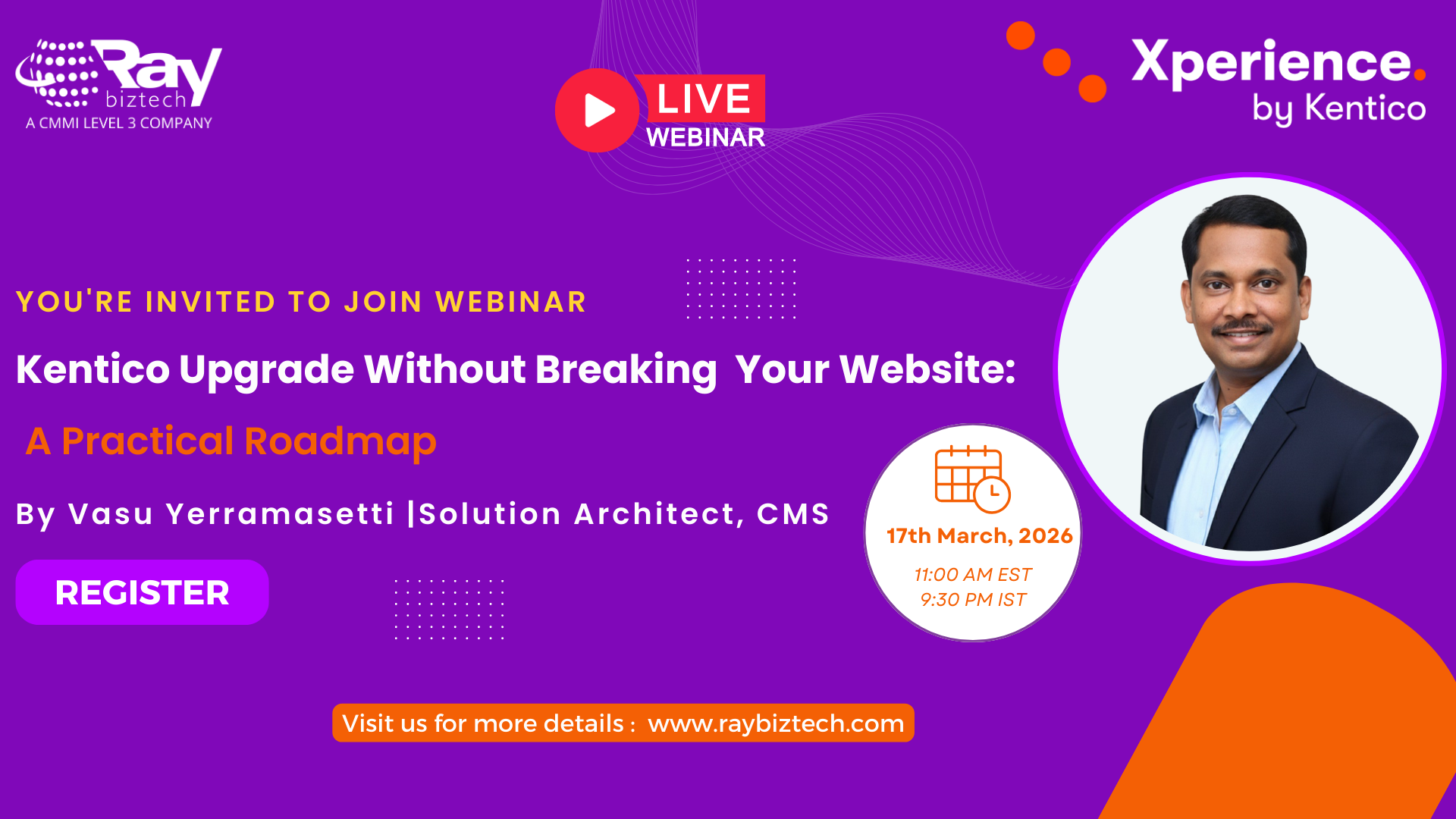 Ray biztech
A CMMI LEVEL 3 COMPANY

LIVE
WEBINAR

Xperience.
by Kentico

YOU'RE INVITED TO JOIN WEBINAR

Kentico Upgrade Without Breaking Your Website:

A Practical Roadmap

By Vasu Yerramasetti |Solution Architect, CMS

REGISTER

17th March, 2026
11:00 AM EST
9:30 PM IST

Visit us for more details : www.raybiztech.com